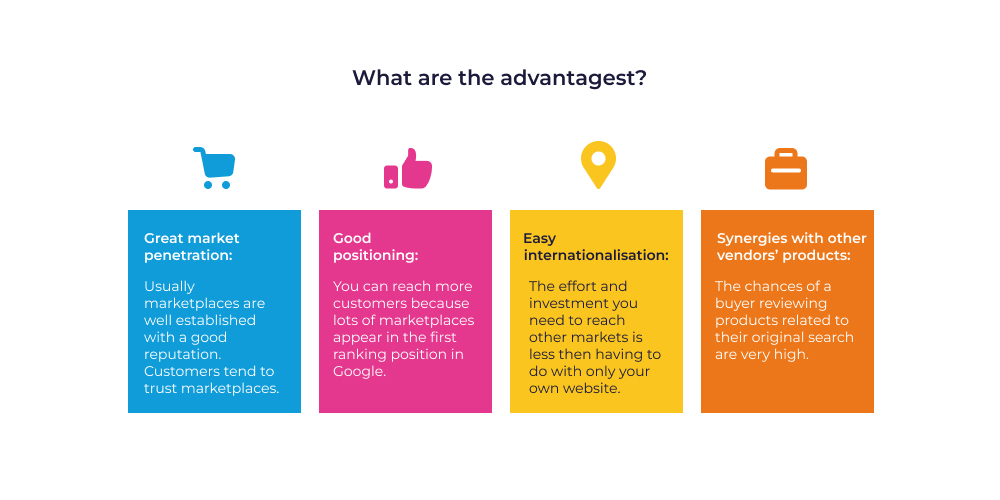 What are the advantagest?

Great market penetration:

Usually marketplaces are well established with a good reputation. Customers tend to trust marketplaces.

Good positioning:

You can reach more customers because lots of marketplaces appear in the first ranking position in Google.

Easy internationalisation:

The effort and investment you need to reach other markets is less then having to do with only your own website.

Synergies with other vendors' products:

The chances of a buyer reviewing products related to their original search are very high.